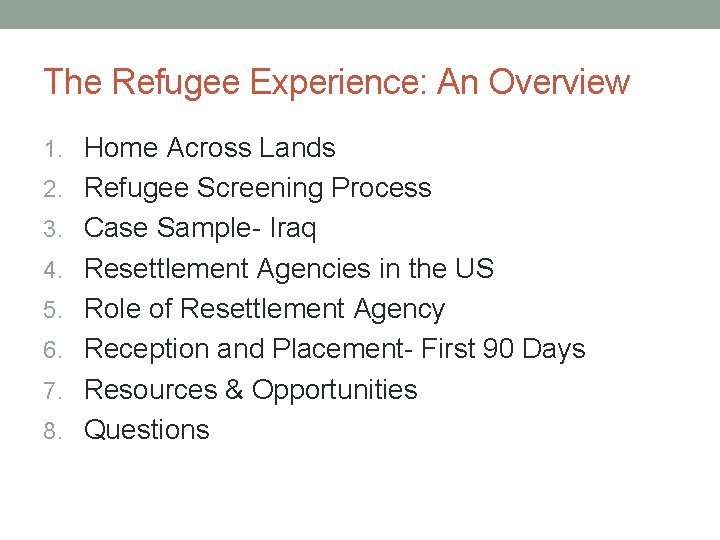 The Refugee Experience: An Overview

1. Home Across Lands
2. Refugee Screening Process
3. Case Sample- Iraq
4. Resettlement Agencies in the US
5. Role of Resettlement Agency
6. Reception and Placement- First 90 Days
7. Resources & Opportunities
8. Questions